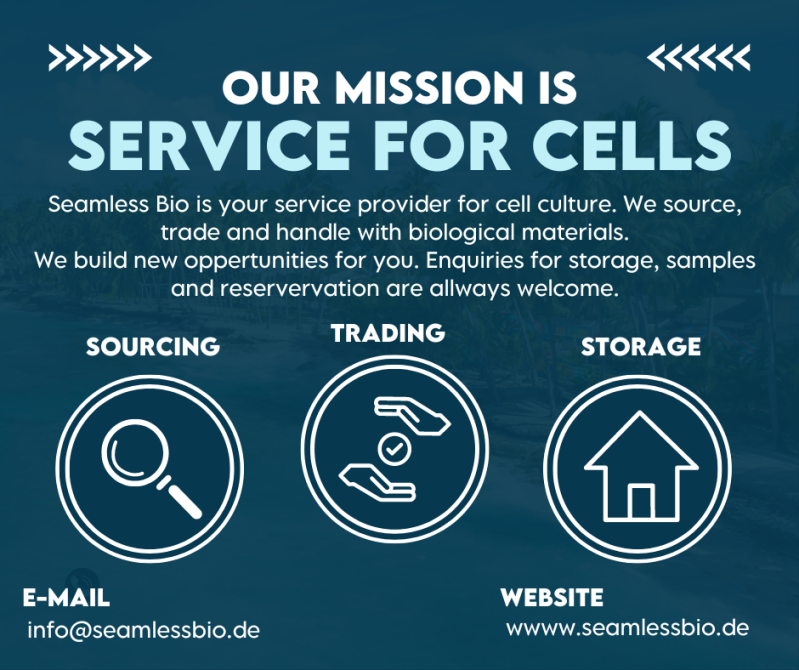 >>>>>>

<<<<<<

OUR MISSION IS
SERVICE FOR CELLS

Seamless Bio is your service provider for cell culture. We source, trade and handle with biological materials.
We build new oppertunities for you. Enquiries for storage, samples and reservervation are allways welcome.

SOURCING

TRADING

STORAGE

E-MAIL
info@seamlessbio.de

WEBSITE
www.seamlessbio.de